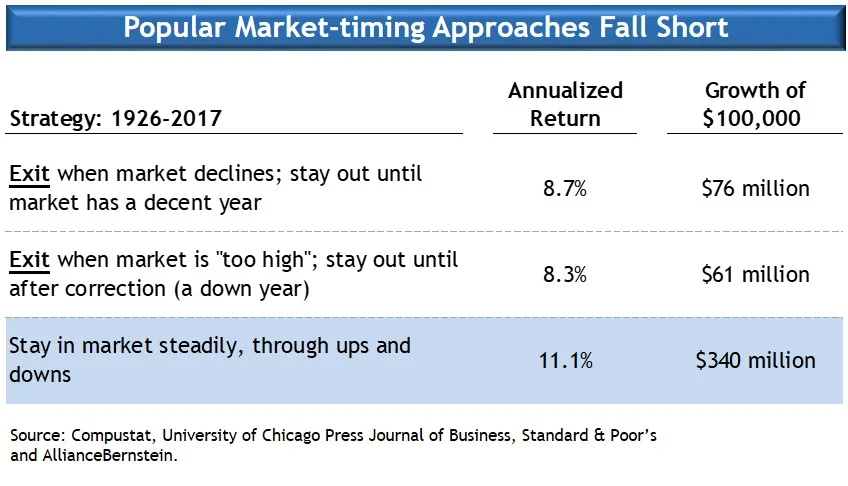 Popular Market-timing Approaches Fall Short

| Strategy: 1926-2017 | Annualized Return | Growth of \$100,000 |
|---|---|---|
| Exit when market declines; stay out until market has a decent year | 8.7% | \$76 million |
| Exit when market is "too high"; stay out until after correction (a down year) | 8.3% | \$61 million |
| Stay in market steadily, through ups and downs | 11.1% | \$340 million |

Source: Compustat, University of Chicago Press Journal of Business, Standard & Poor's and AllianceBernstein.